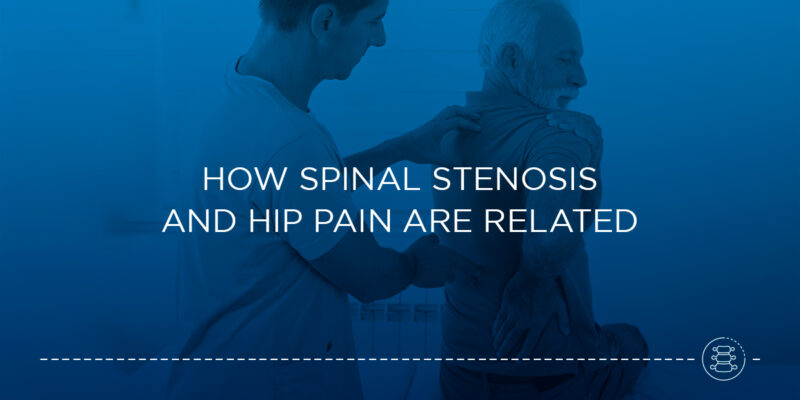 HOW SPINAL STENOSIS AND HIP PAIN ARE RELATED